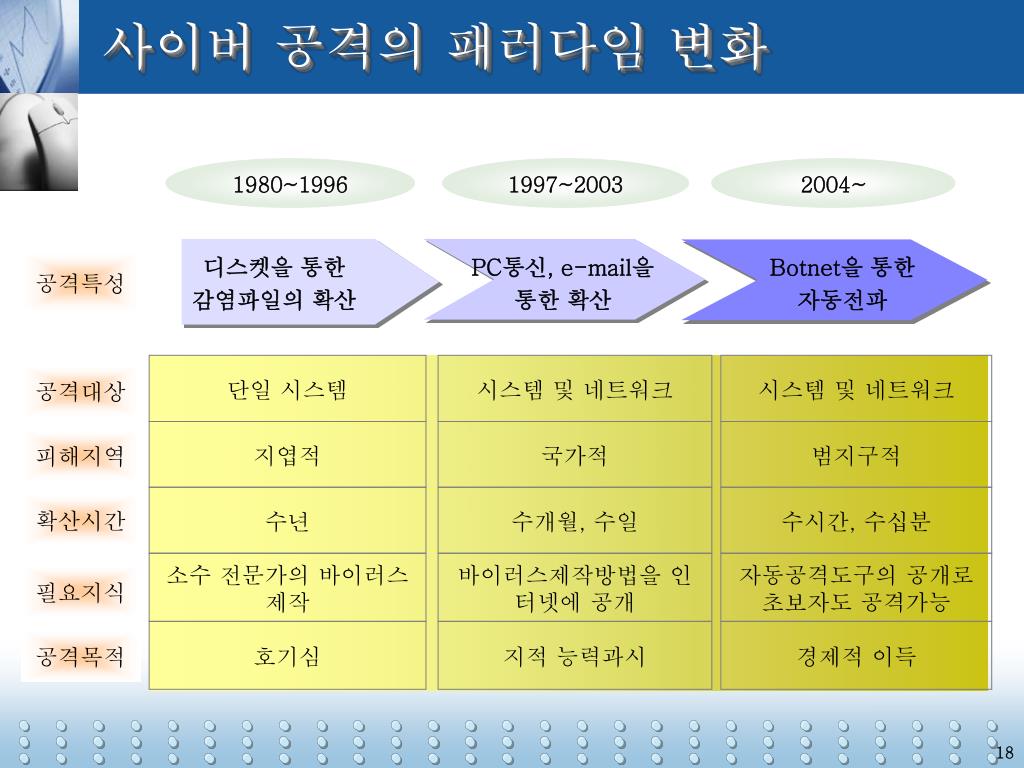 사이버 공격의 패러다임 변화

| | 1980~1996 | 1997~2003 | 2004~ |
|---|---|---|---|
| 공격특성 | 디스켓을 통한 감염파일의 확산 | PC통신, e-mail을 통한 확산 | Botnet을 통한 자동전파 |
| 공격대상 | 단일 시스템 | 시스템 및 네트워크 | 시스템 및 네트워크 |
| 피해지역 | 지엽적 | 국가적 | 범지구적 |
| 확산시간 | 수년 | 수개월, 수일 | 수시간, 수십분 |
| 필요지식 | 소수 전문가의 바이러스 제작 | 바이러스제작방법을 인터넷에 공개 | 자동공격도구의 공개로 초보자도 공격가능 |
| 공격목적 | 호기심 | 지적 능력과시 | 경제적 이득 |

18